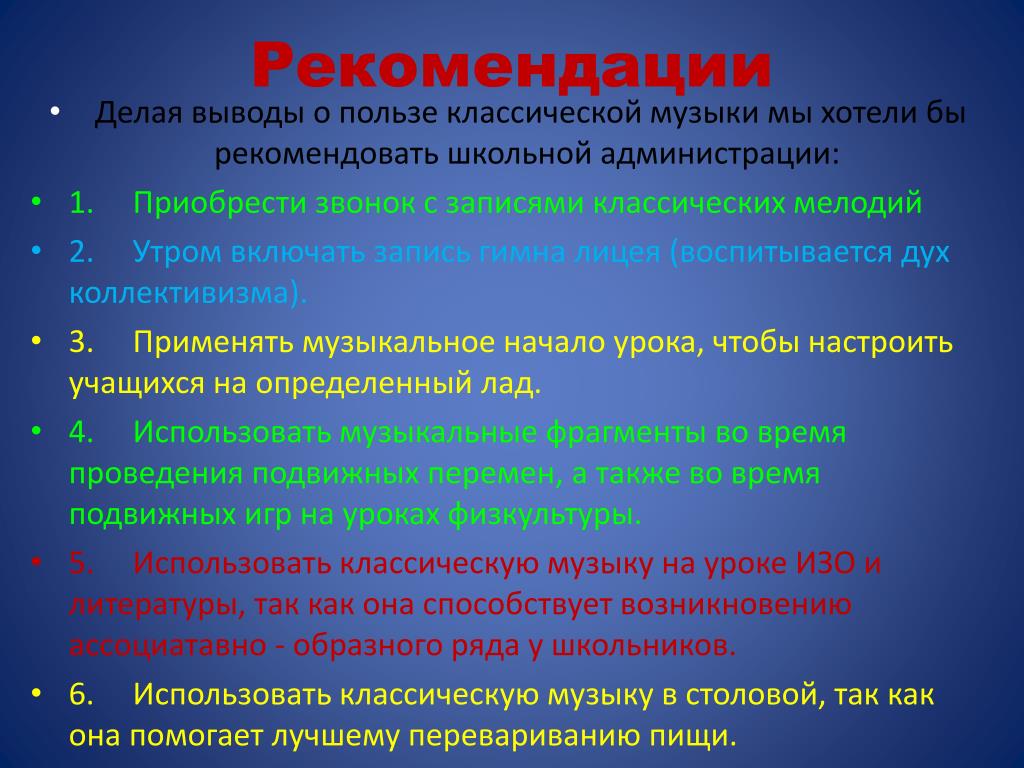 Рекомендации

• Делая выводы о пользе классической музыки мы хотели бы рекомендовать школьной администрации:

• 1. Приобрести звонок с записями классических мелодий

• 2. Утром включать запись гимна лицея (воспитывается дух коллективизма).

• 3. Применять музыкальное начало урока, чтобы настроить учащихся на определенный лад.

• 4. Использовать музыкальные фрагменты во время проведения подвижных перемен, а также во время подвижных игр на уроках физкультуры.

• 5. Использовать классическую музыку на уроке ИЗО и литературы, так как она способствует возникновению ассоциатавно - образного ряда у школьников.

• 6. Использовать классическую музыку в столовой, так как она помогает лучшему перевариванию пищи.